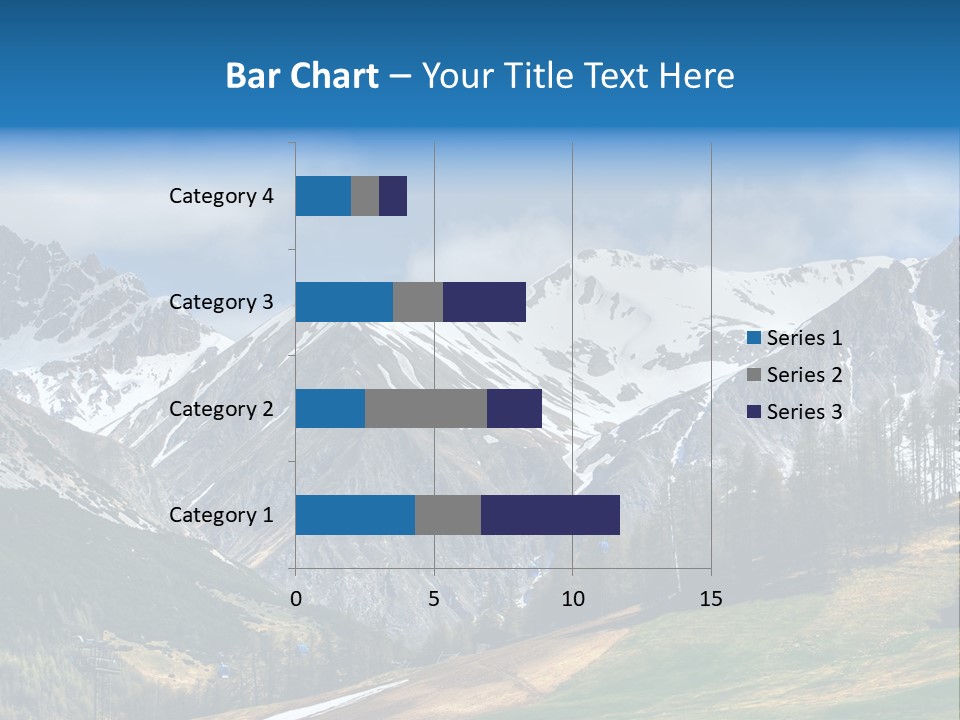 Bar Chart – Your Title Text Here

Category 4

Category 3

Category 2

Category 1

0 5 10 15

Series 1

Series 2

Series 3